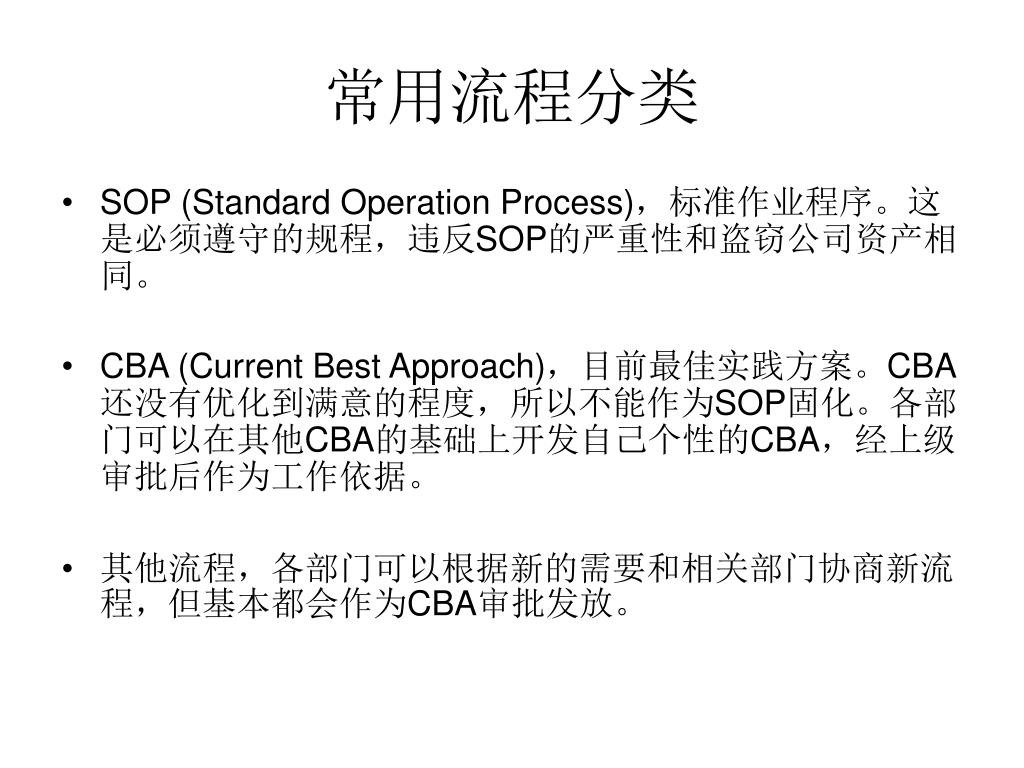 常用流程分类

• SOP (Standard Operation Process)，标准作业程序。这是必须遵守的规程，违反SOP的严重性和盗窃公司资产相同。

• CBA (Current Best Approach)，目前最佳实践方案。CBA还没有优化到满意的程度，所以不能作为SOP固化。各部门可以在其他CBA的基础上开发自己个性的CBA，经上级审批后作为工作依据。

• 其他流程，各部门可以根据新的需要和相关部门协商新流程，但基本都会作为CBA审批发放。